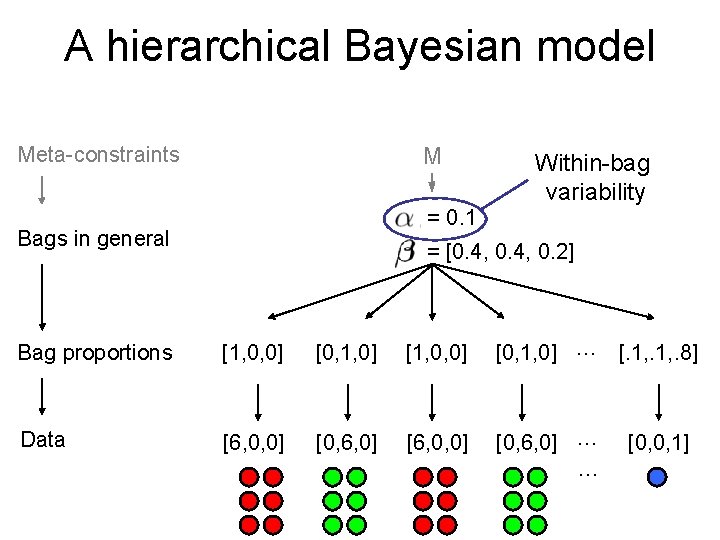 A hierarchical Bayesian model

Meta-constraints

Bags in general

Bag proportions

Data

M

Within-bag variability

$\alpha$ = 0.1

$\beta$ = [0.4, 0.4, 0.2]

[1,0,0] [0,1,0] [1,0,0] [0,1,0] ··· [.1,.1,.8]

[6,0,0] [0,6,0] [6,0,0] [0,6,0] ··· [0,0,1]

···